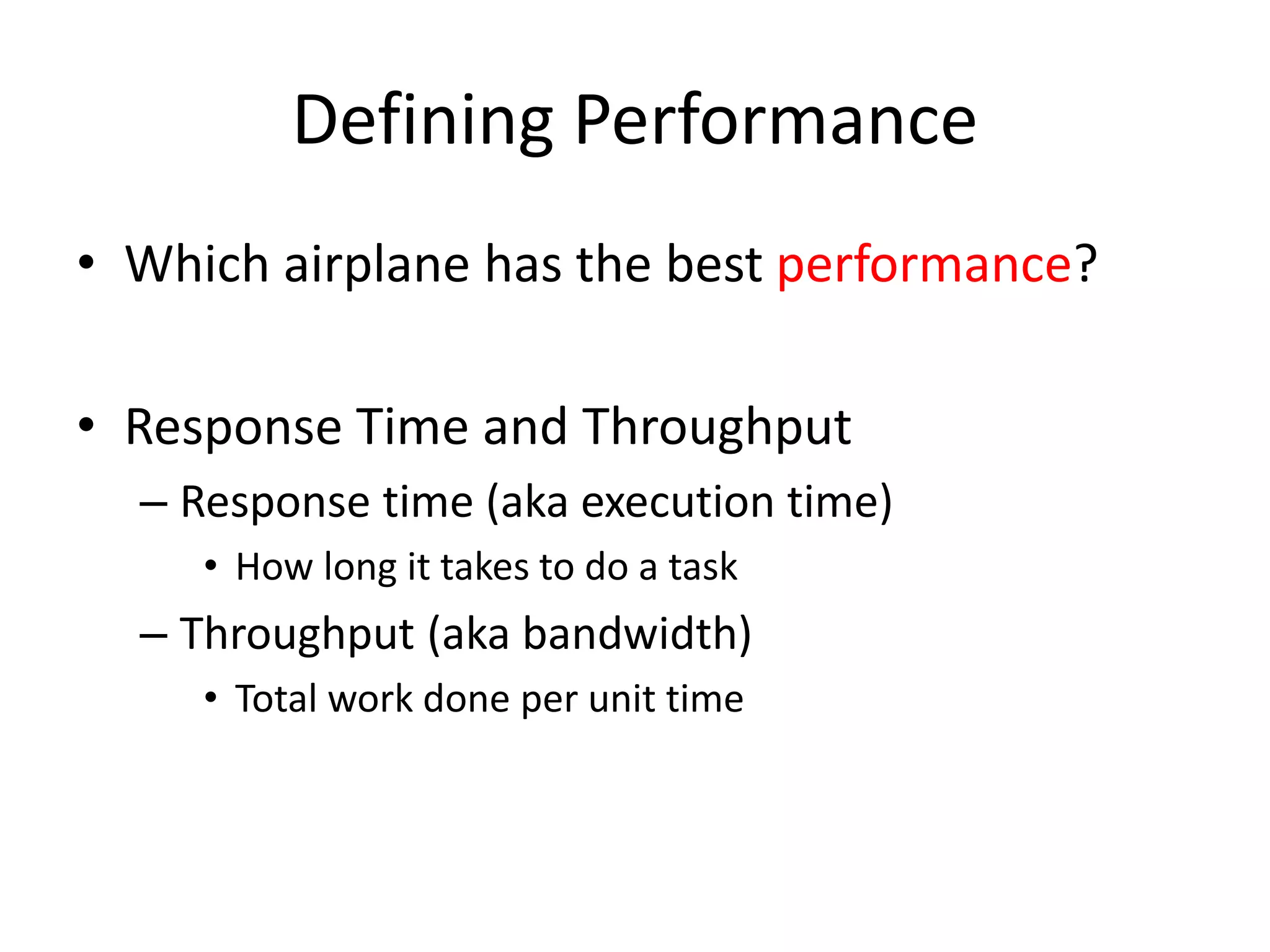 Defining Performance

• Which airplane has the best performance?

• Response Time and Throughput
– Response time (aka execution time)
• How long it takes to do a task
– Throughput (aka bandwidth)
• Total work done per unit time